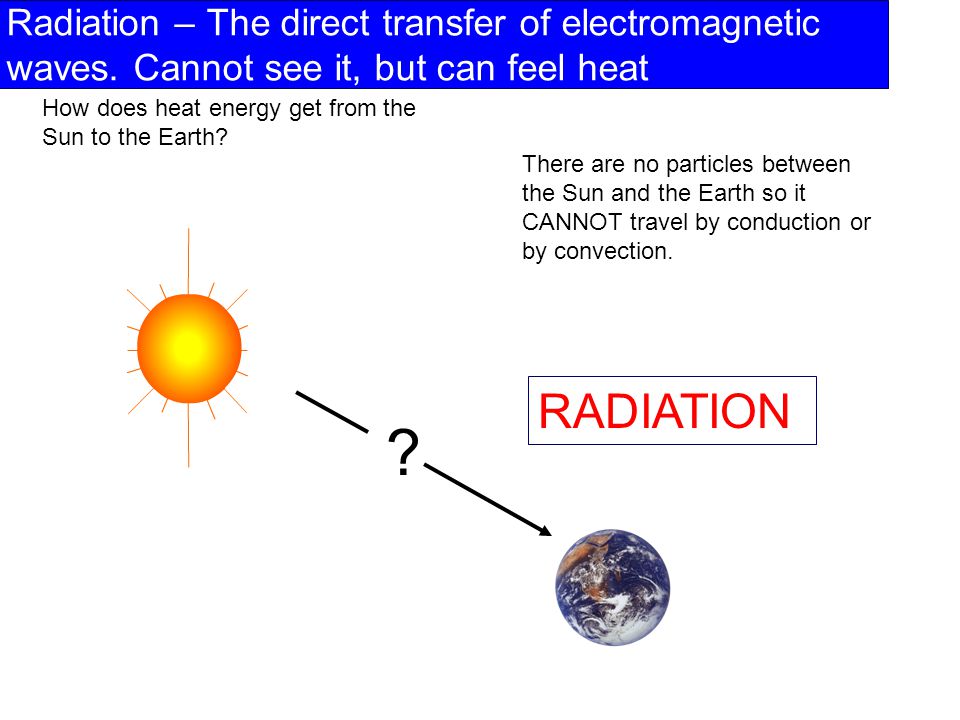 Radiation – The direct transfer of electromagnetic waves. Cannot see it, but can feel heat

How does heat energy get from the Sun to the Earth?

There are no particles between the Sun and the Earth so it CANNOT travel by conduction or by convection.

?

RADIATION